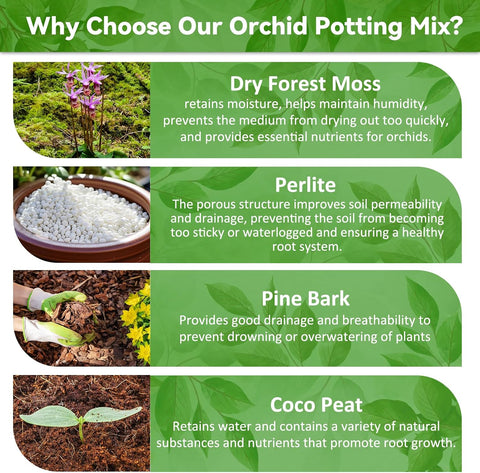 Why Choose Our Orchid Potting Mix?

Dry Forest Moss

retains moisture, helps maintain humidity, prevents the medium from drying out too quickly, and provides essential nutrients for orchids.

Perlite

The porous structure improves soil permeability and drainage, preventing the soil from becoming too sticky or waterlogged and ensuring a healthy root system.

Pine Bark

Provides good drainage and breathability to prevent drowning or overwatering of plants

Coco Peat

Retains water and contains a variety of natural substances and nutrients that promote root growth.